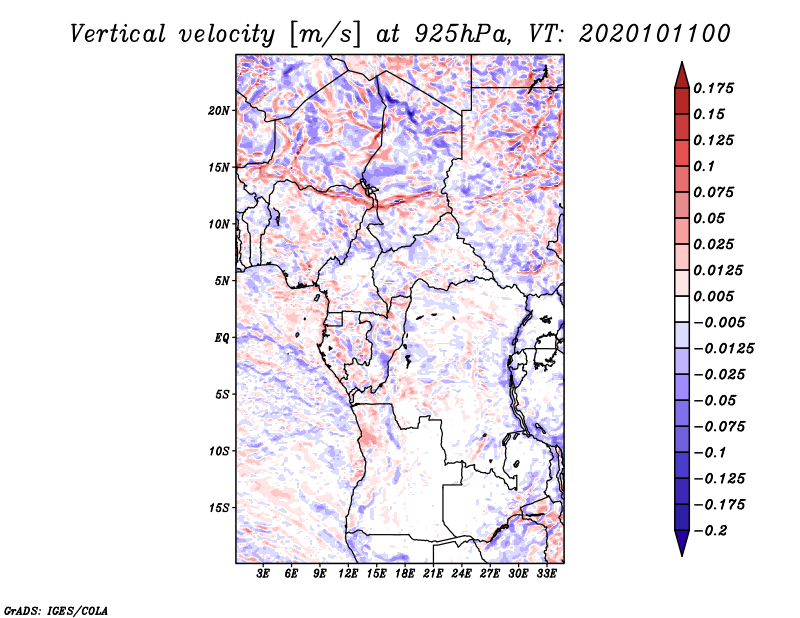 Vertical velocity [m/s] at 925hPa, VT: 2020101100

20N
15N
10N
5N
EQ
5S
10S
15S

3E 6E 9E 12E 15E 18E 21E 24E 27E 30E 33E

0.175
0.15
0.125
0.1
0.075
0.05
0.025
0.0125
0.005
−0.005
−0.0125
−0.025
−0.05
−0.075
−0.1
−0.125
−0.175
−0.2

GrADS: IGES/COLA